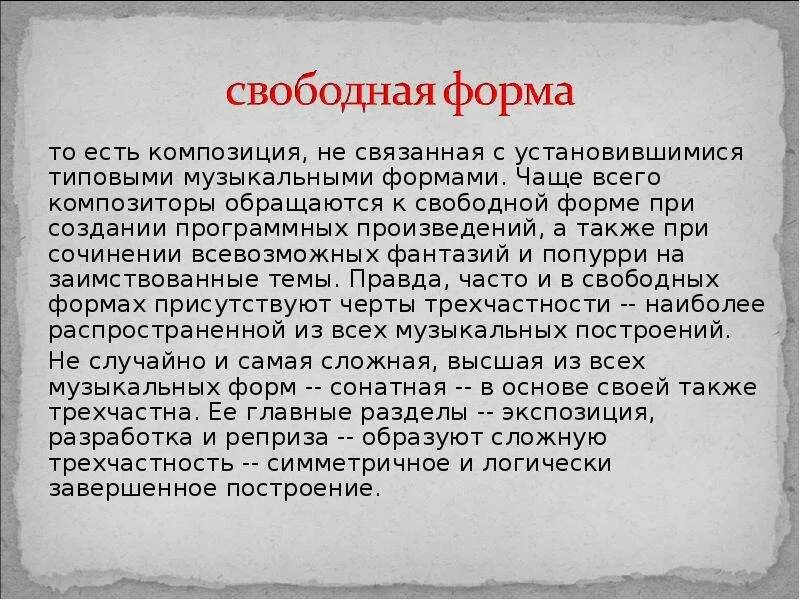 свободная форма

то есть композиция, не связанная с установившимися типовыми музыкальными формами. Чаще всего композиторы обращаются к свободной форме при создании программных произведений, а также при сочинении всевозможных фантазий и попурри на заимствованные темы. Правда, часто и в свободных формах присутствуют черты трехчастности -- наиболее распространенной из всех музыкальных построений.

Не случайно и самая сложная, высшая из всех музыкальных форм -- сонатная -- в основе своей также трехчастна. Ее главные разделы -- экспозиция, разработка и реприза -- образуют сложную трехчастность -- симметричное и логически завершенное построение.